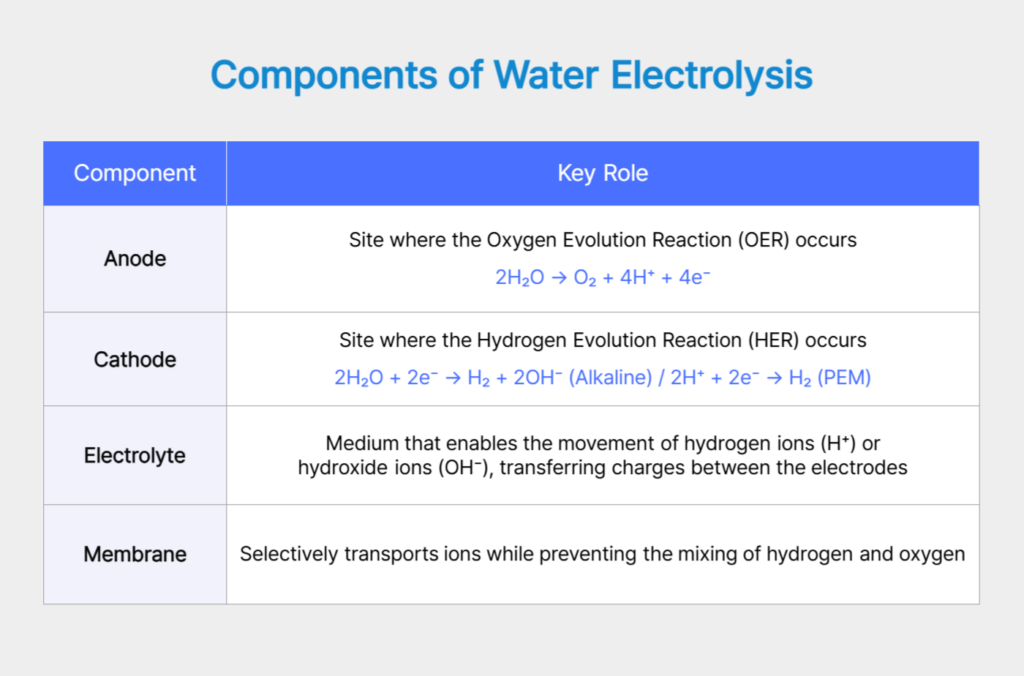 Components of Water Electrolysis

| Component | Key Role |
|---|---|
| Anode | Site where the Oxygen Evolution Reaction (OER) occurs $2H_2O \rightarrow O_2 + 4H^+ + 4e^-$ |
| Cathode | Site where the Hydrogen Evolution Reaction (HER) occurs $2H_2O + 2e^- \rightarrow H_2 + 2OH^-$ (Alkaline) / $2H^+ + 2e^- \rightarrow H_2$ (PEM) |
| Electrolyte | Medium that enables the movement of hydrogen ions ($H^+$) or hydroxide ions ($OH^-$), transferring charges between the electrodes |
| Membrane | Selectively transports ions while preventing the mixing of hydrogen and oxygen |